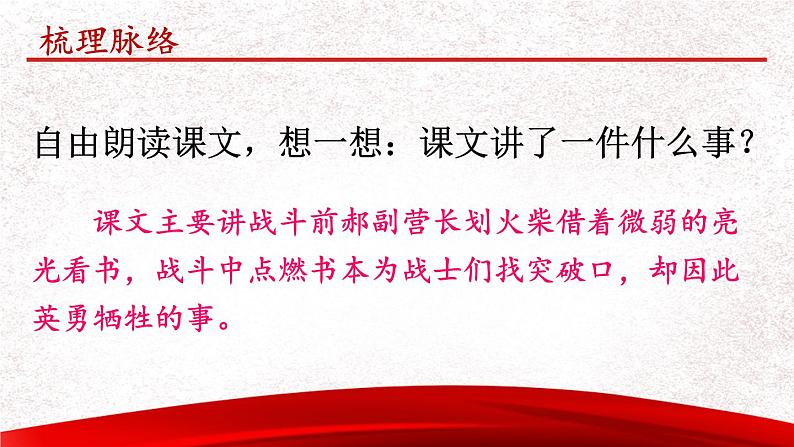 梳理脉络

自由朗读课文，想一想：课文讲了一件什么事？

课文主要讲战斗前郝副营长划火柴借着微弱的亮光看书，战斗中点燃书本为战士们找突破口，却因此英勇牺牲的事。